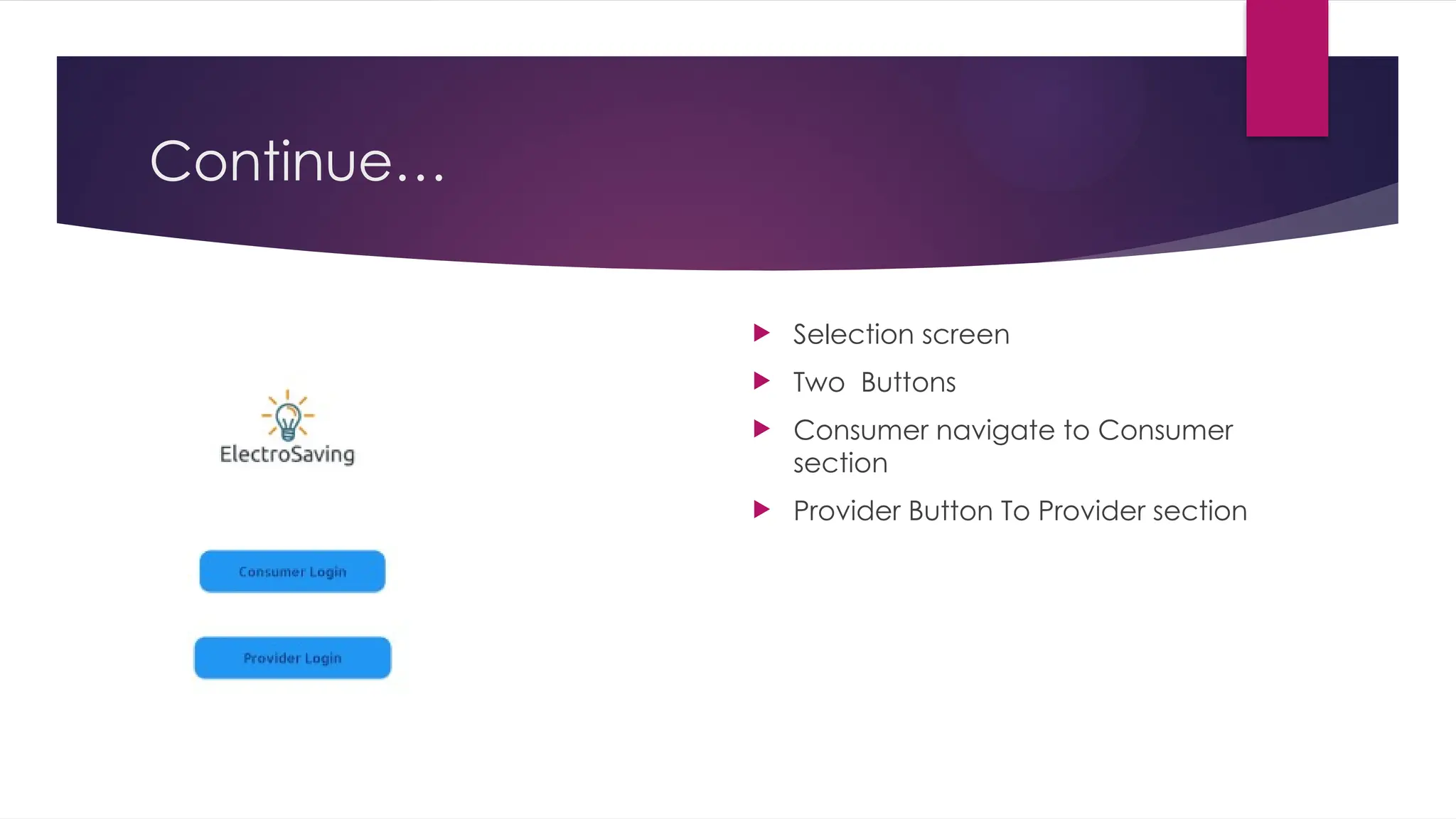 Continue…

ElectroSaving

Consumer Login

Provider Login

Selection screen

Two Buttons

Consumer navigate to Consumer section

Provider Button To Provider section